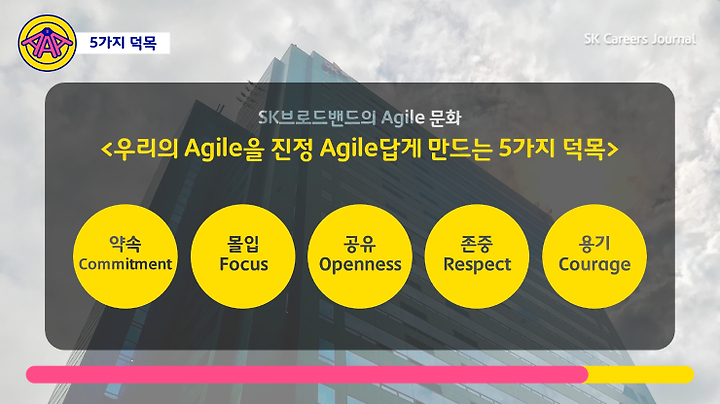 AAA

5가지 덕목

SK Careers Journal

SK브로드밴드의 Agile 문화

<우리의 Agile을 진정 Agile답게 만드는 5가지 덕목>

약속
Commitment

몰입
Focus

공유
Openness

존중
Respect

용기
Courage